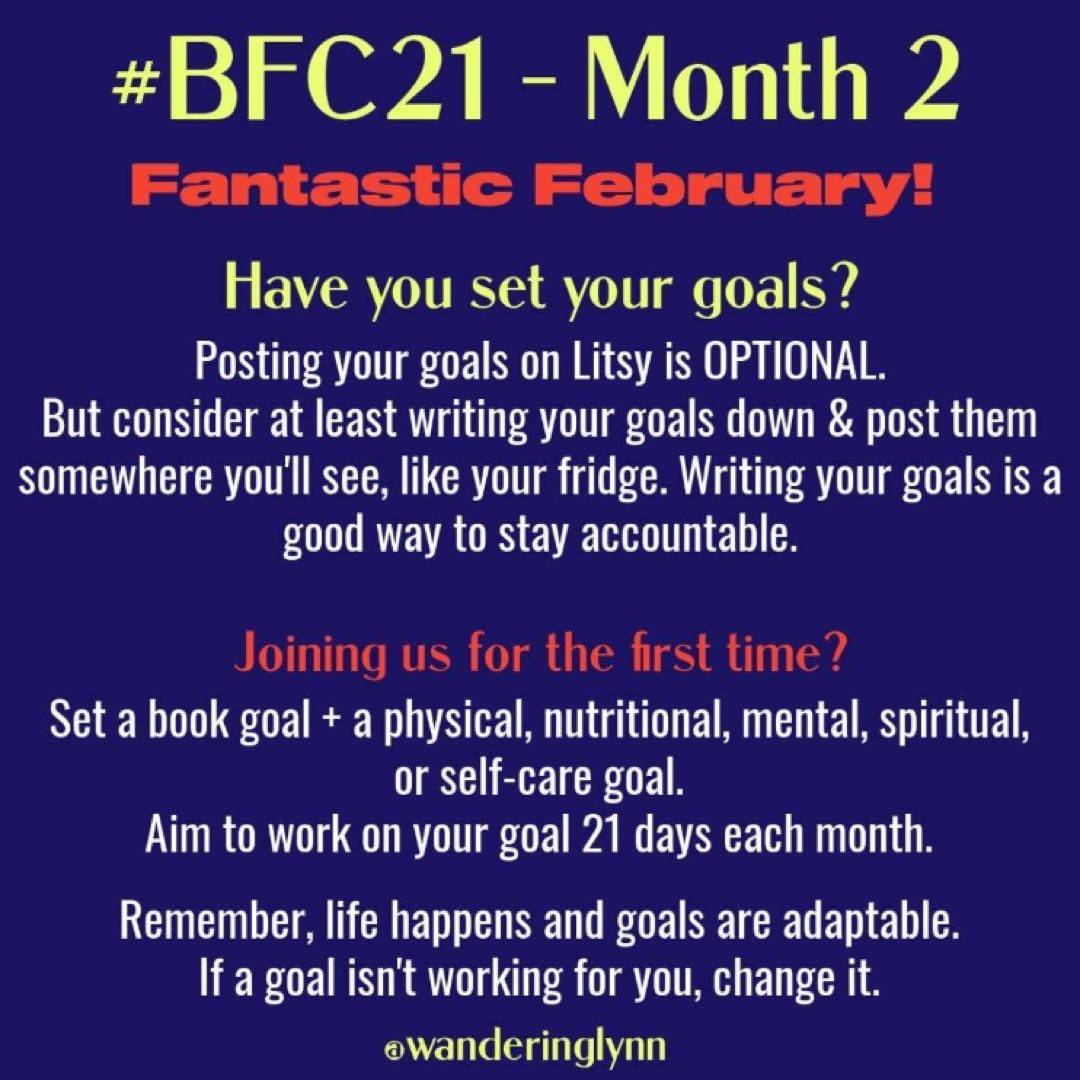 #BFC21 - Month 2

Fantastic February!

Have you set your goals?

Posting your goals on Litsy is OPTIONAL. But consider at least writing your goals down & post them somewhere you'll see, like your fridge. Writing your goals is a good way to stay accountable.

Joining us for the first time?

Set a book goal + a physical, nutritional, mental, spiritual, or self-care goal. Aim to work on your goal 21 days each month.

Remember, life happens and goals are adaptable. If a goal isn't working for you, change it.

@wanderinglynn